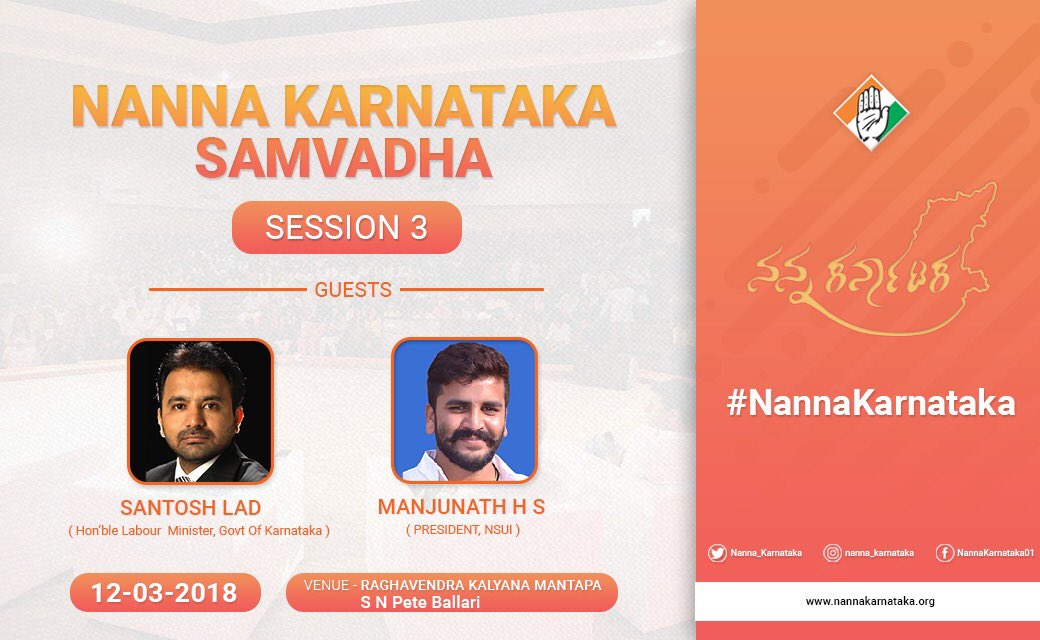 NANNA KARNATAKA SAMVADHA

SESSION 3

GUESTS

SANTOSH LAD
( Hon'ble Labour Minister, Govt Of Karnataka )

MANJUNATH H S
( PRESIDENT, NSUI )

12-03-2018

VENUE - RAGHAVENDRA KALYANA MANTAPA
S N Pete Ballari

ನನ್ನ ಕರ್ನಾಟಕ

#NannaKarnataka

Nanna_Karnataka nanna_karnataka NannaKarnataka01

www.nannakarnataka.org